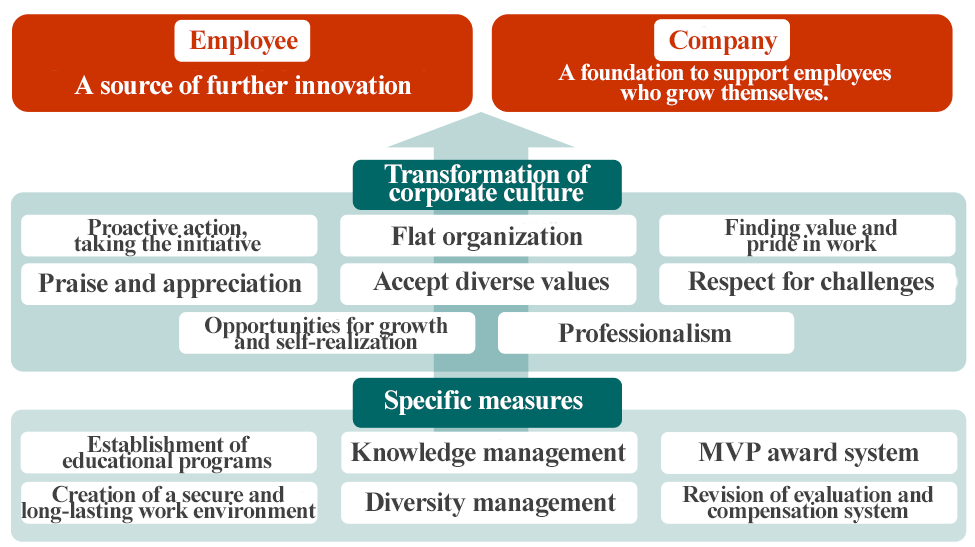 Employee
A source of further innovation

Company
A foundation to support employees who grow themselves.

Transformation of corporate culture

Proactive action, taking the initiative

Flat organization

Finding value and pride in work

Praise and appreciation

Accept diverse values

Respect for challenges

Opportunities for growth and self-realization

Professionalism

Specific measures

Establishment of educational programs

Knowledge management

MVP award system

Creation of a secure and long-lasting work environment

Diversity management

Revision of evaluation and compensation system